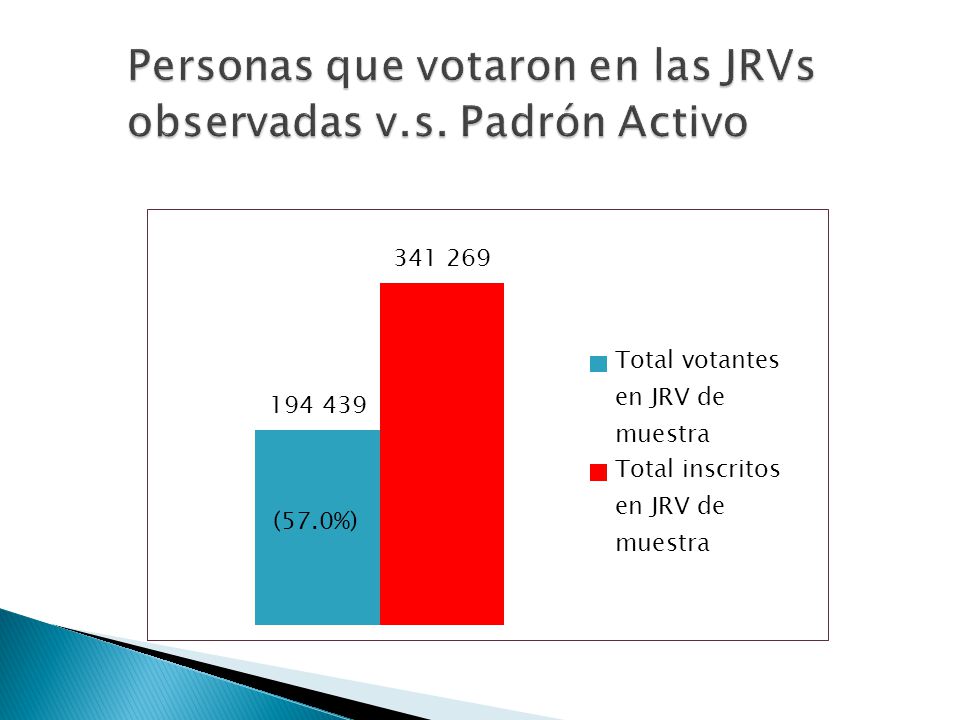 Personas que votaron en las JRVs observadas v.s. Padrón Activo

341 269

194 439

(57.0%)

Total votantes en JRV de muestra

Total inscritos en JRV de muestra